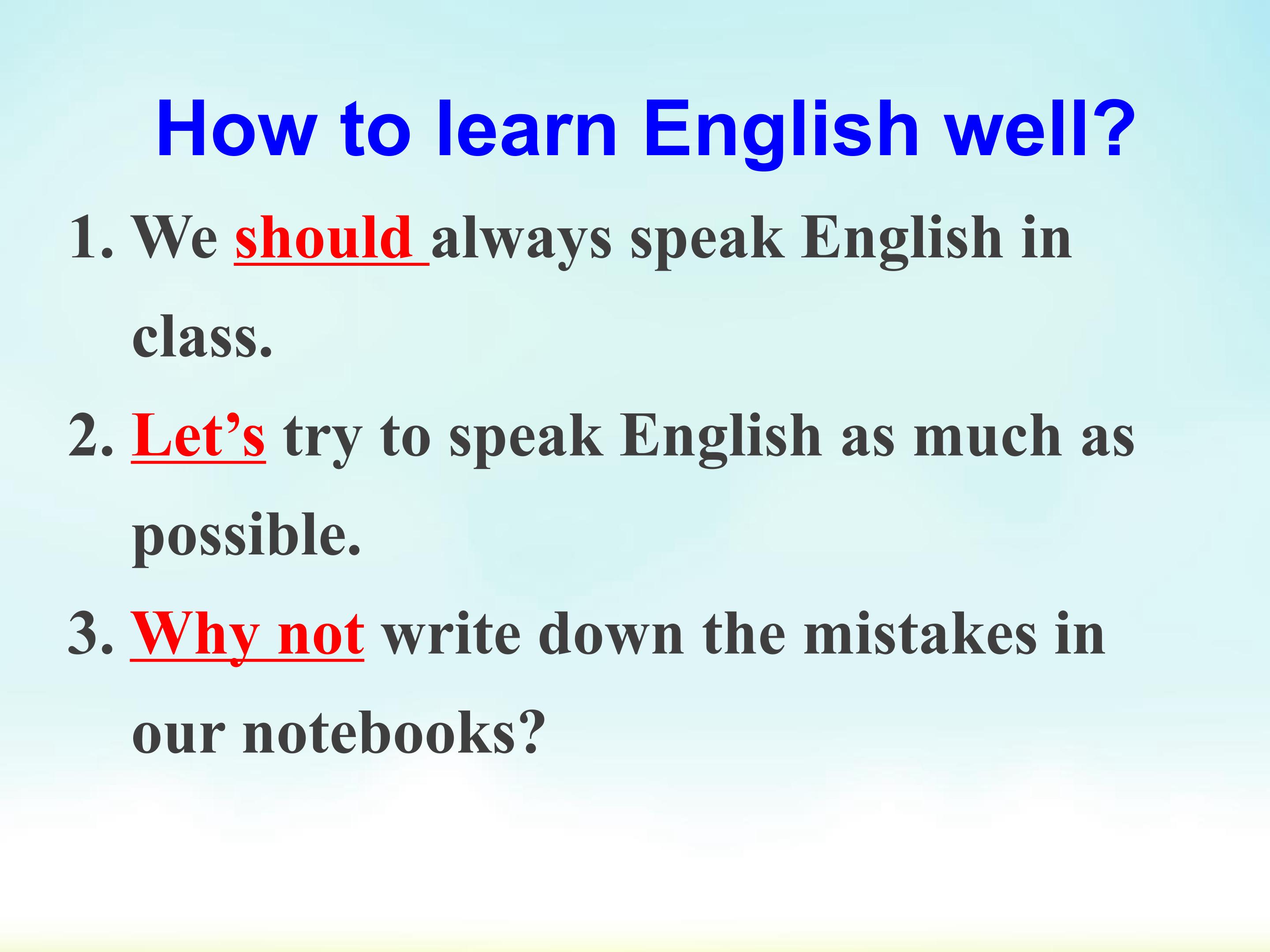 How to learn English well?

1. We should always speak English in class.

2. Let's try to speak English as much as possible.

3. Why not write down the mistakes in our notebooks?